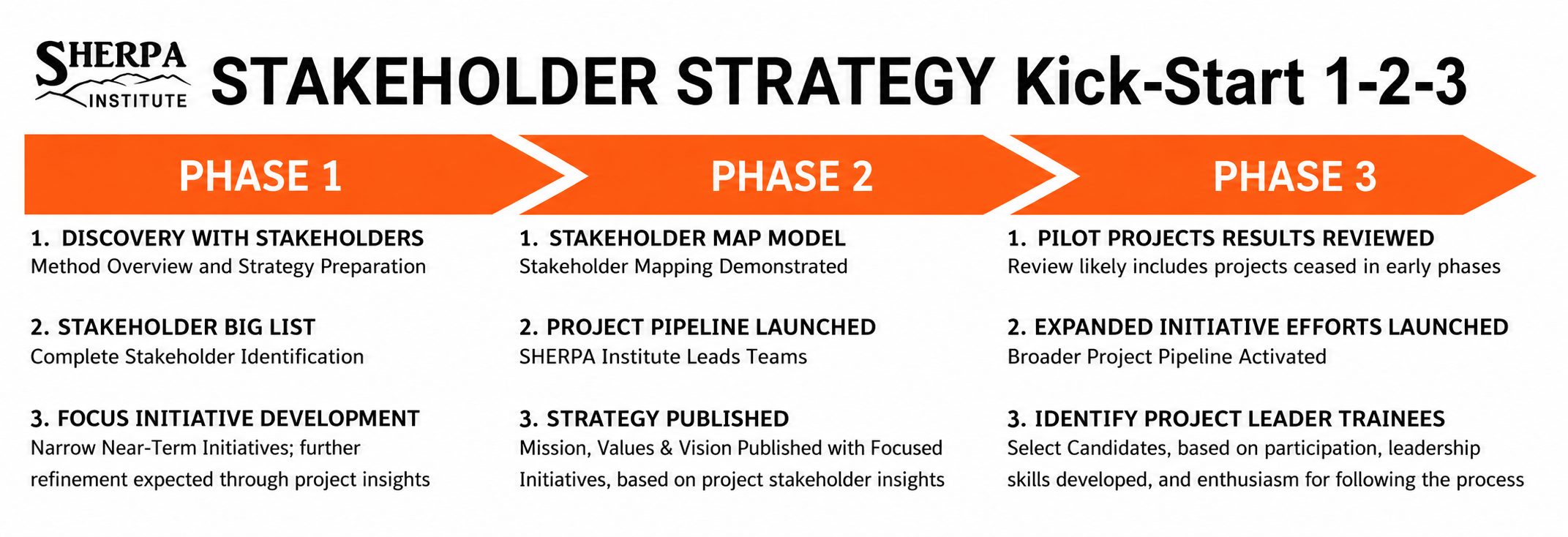 SHERPA INSTITUTE

STAKEHOLDER STRATEGY Kick-Start 1-2-3

PHASE 1

1. DISCOVERY WITH STAKEHOLDERS
Method Overview and Strategy Preparation

2. STAKEHOLDER BIG LIST
Complete Stakeholder Identification

3. FOCUS INITIATIVE DEVELOPMENT
Narrow Near-Term Initiatives; further refinement expected through project insights

PHASE 2

1. STAKEHOLDER MAP MODEL
Stakeholder Mapping Demonstrated

2. PROJECT PIPELINE LAUNCHED
SHERPA Institute Leads Teams

3. STRATEGY PUBLISHED
Mission, Values & Vision Published with Focused Initiatives, based on project stakeholder insights

PHASE 3

1. PILOT PROJECTS RESULTS REVIEWED
Review likely includes projects ceased in early phases

2. EXPANDED INITIATIVE EFFORTS LAUNCHED
Broader Project Pipeline Activated

3. IDENTIFY PROJECT LEADER TRAINEES
Select Candidates, based on participation, leadership skills developed, and enthusiasm for following the process